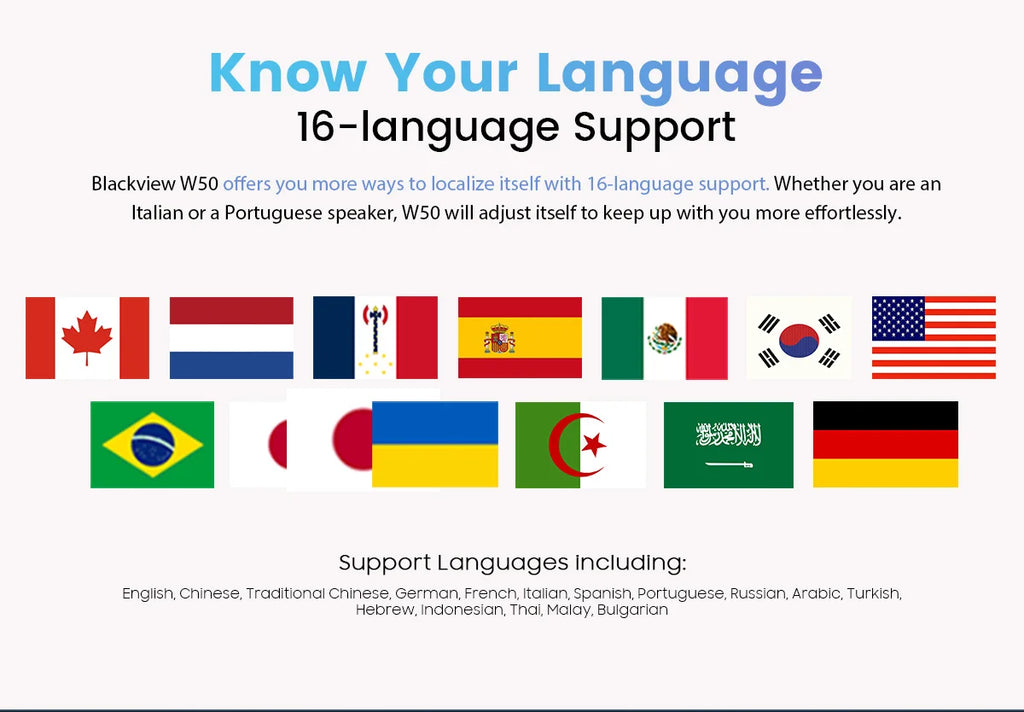 Know Your Language
16-language Support

Blackview W50 offers you more ways to localize itself with 16-language support. Whether you are an Italian or a Portuguese speaker, W50 will adjust itself to keep up with you more effortlessly.

Support Languages Including:

English, Chinese, Traditional Chinese, German, French, Italian, Spanish, Portuguese, Russian, Arabic, Turkish, Hebrew, Indonesian, Thai, Malay, Bulgarian